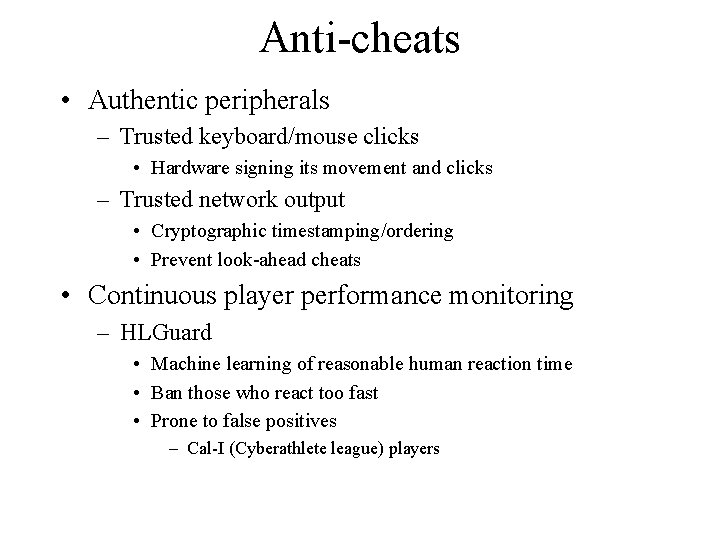 Anti-cheats

• Authentic peripherals
  – Trusted keyboard/mouse clicks
    • Hardware signing its movement and clicks
  – Trusted network output
    • Cryptographic timestamping/ordering
    • Prevent look-ahead cheats
• Continuous player performance monitoring
  – HLGuard
    • Machine learning of reasonable human reaction time
    • Ban those who react too fast
    • Prone to false positives
      – Cal-I (Cyberathlete league) players